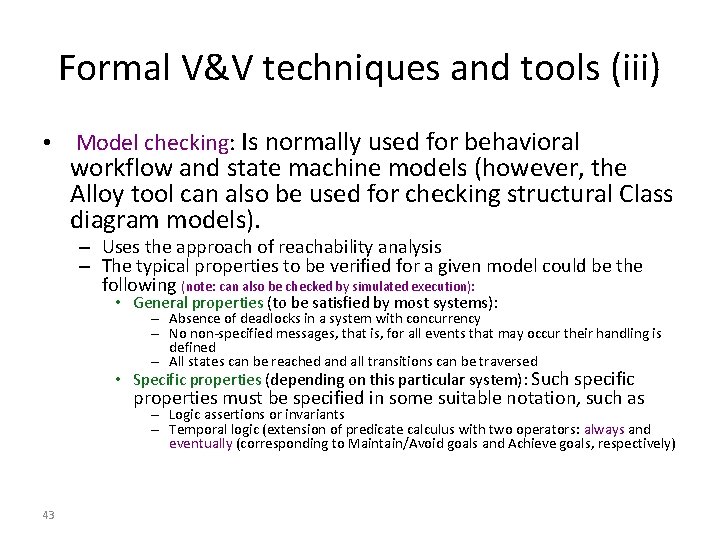 Formal V&V techniques and tools (iii)

• Model checking: Is normally used for behavioral workflow and state machine models (however, the Alloy tool can also be used for checking structural Class diagram models).

– Uses the approach of reachability analysis
– The typical properties to be verified for a given model could be the following (note: can also be checked by simulated execution):
• General properties (to be satisfied by most systems):
– Absence of deadlocks in a system with concurrency
– No non-specified messages, that is, for all events that may occur their handling is defined
– All states can be reached and all transitions can be traversed
• Specific properties (depending on this particular system): Such specific properties must be specified in some suitable notation, such as
– Logic assertions or invariants
– Temporal logic (extension of predicate calculus with two operators: always and eventually (corresponding to Maintain/Avoid goals and Achieve goals, respectively)

43